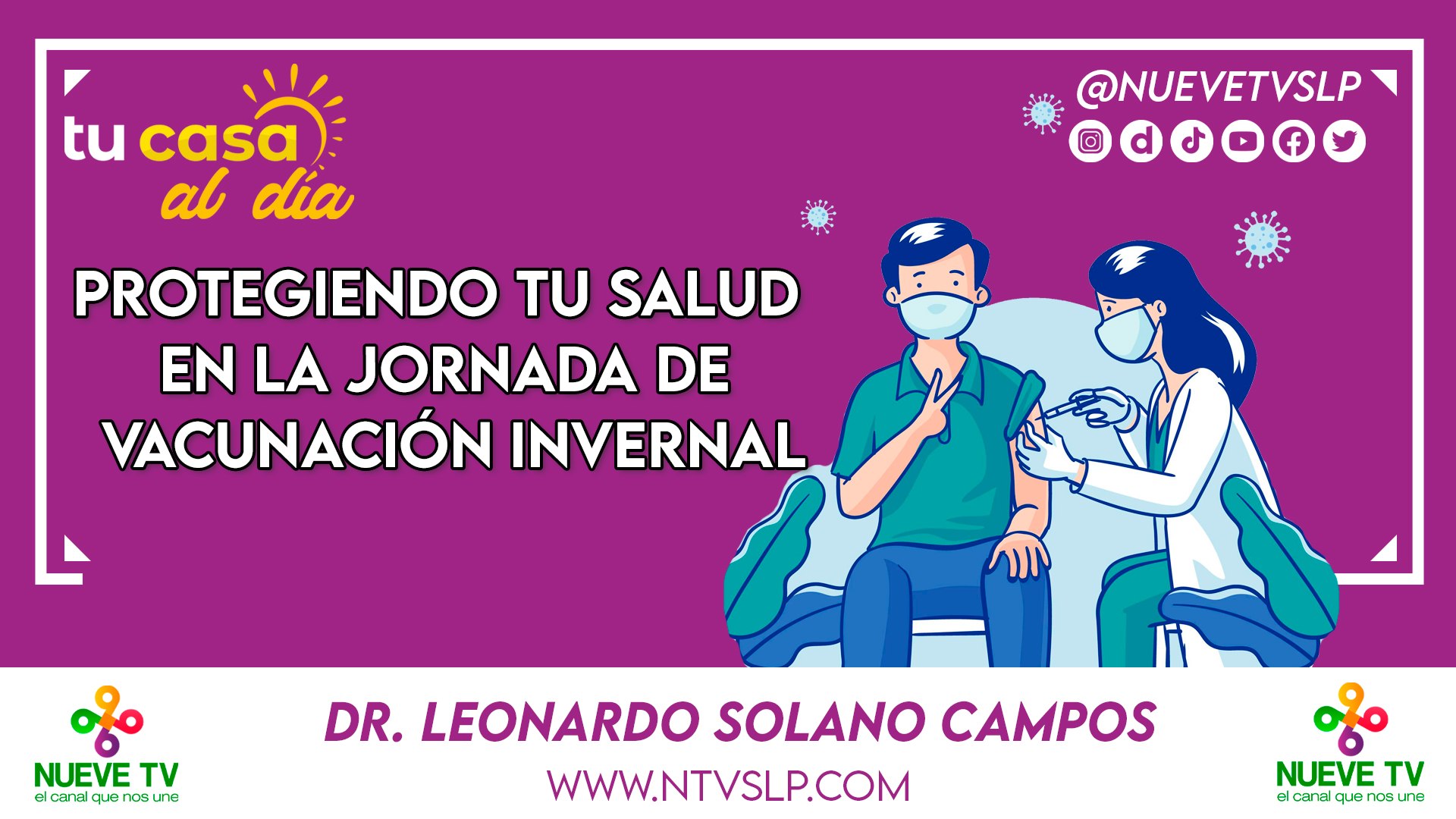 tu casa al día

@NUEVETVSLP

PROTEGIENDO TU SALUD EN LA JORNADA DE VACUNACIÓN INVERNAL

NUEVE TV
el canal que nos une

DR. LEONARDO SOLANO CAMPOS

WWW.NTVSLP.COM

NUEVE TV
el canal que nos une